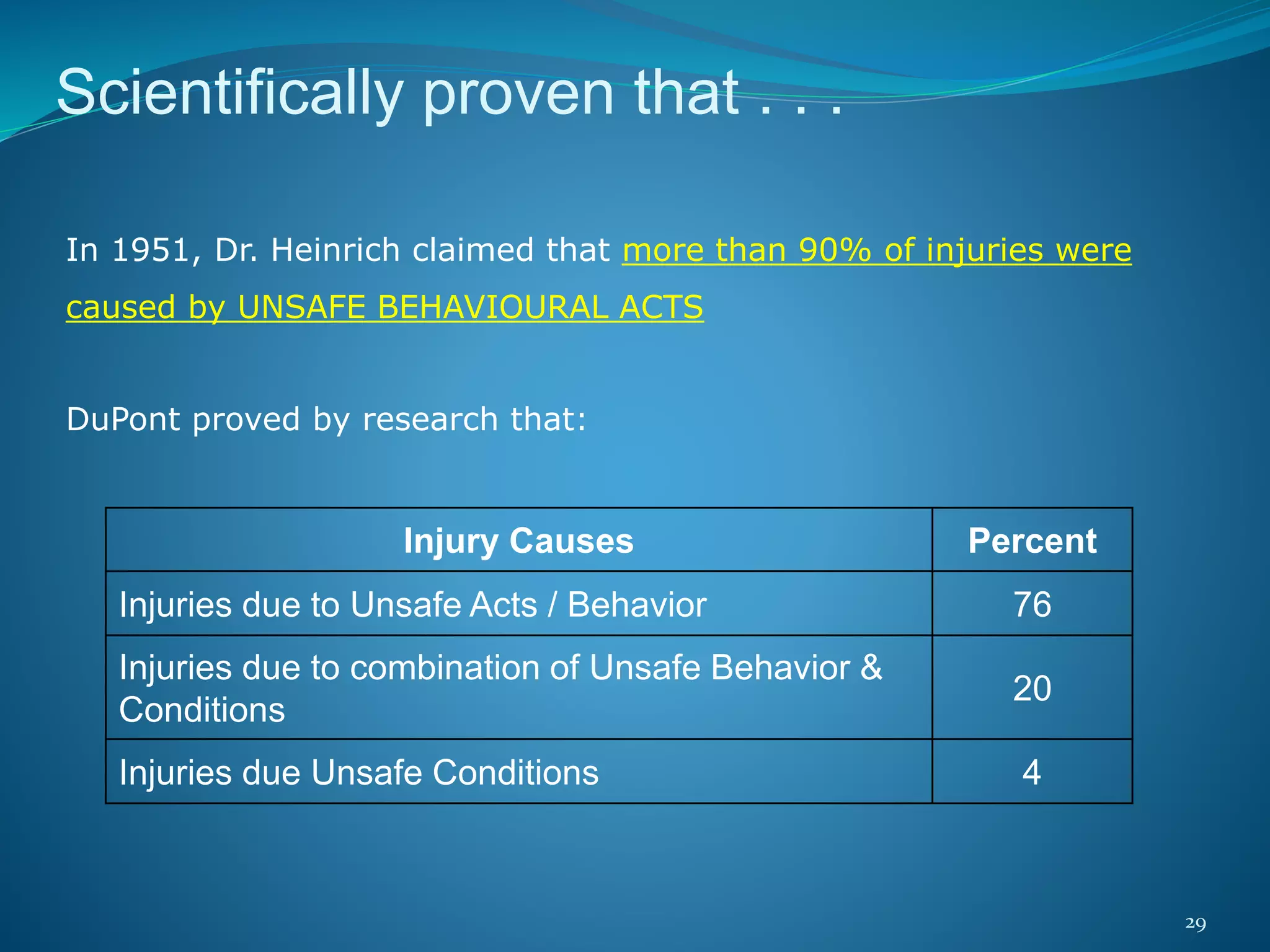 Scientifically proven that . . .

In 1951, Dr. Heinrich claimed that more than 90% of injuries were caused by UNSAFE BEHAVIOURAL ACTS

DuPont proved by research that:

| Injury Causes | Percent |
|---|---|
| Injuries due to Unsafe Acts / Behavior | 76 |
| Injuries due to combination of Unsafe Behavior & Conditions | 20 |
| Injuries due Unsafe Conditions | 4 |

29